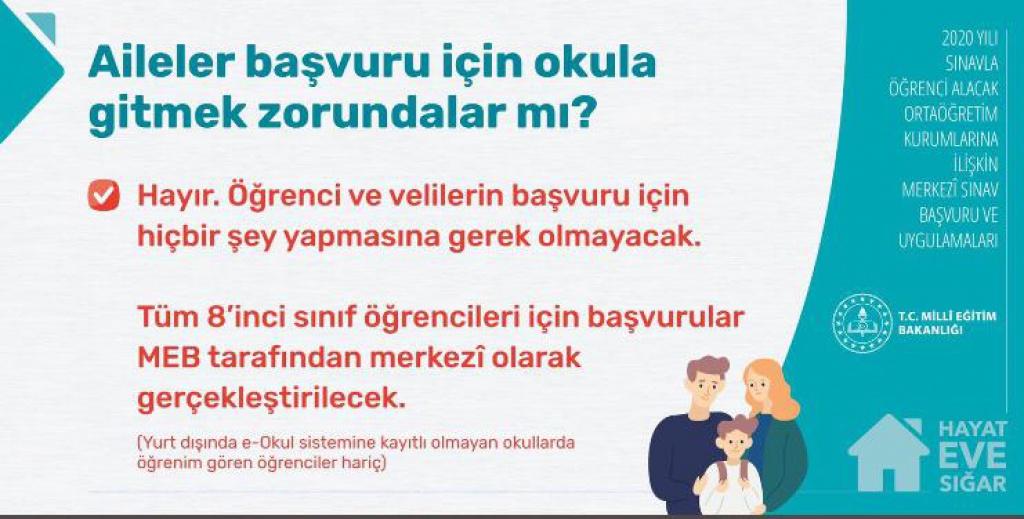 Aileler başvuru için okula gitmek zorundalar mı?

Hayır. Öğrenci ve velilerin başvuru için hiçbir şey yapmasına gerek olmayacak.

Tüm 8'inci sınıf öğrencileri için başvurular MEB tarafından merkezî olarak gerçekleştirilecek.

(Yurt dışında e-Okul sistemine kayıtlı olmayan okullarda öğrenim gören öğrenciler hariç)

2020 YILI SINAVLA ÖĞRENCİ ALACAK ORTAÖĞRETİM KURUMLARINA İLİŞKİN MERKEZÎ SINAV BAŞVURU VE UYGULAMALARI

T.C. MİLLÎ EĞİTİM BAKANLIĞI

HAYAT EVE SIĞAR